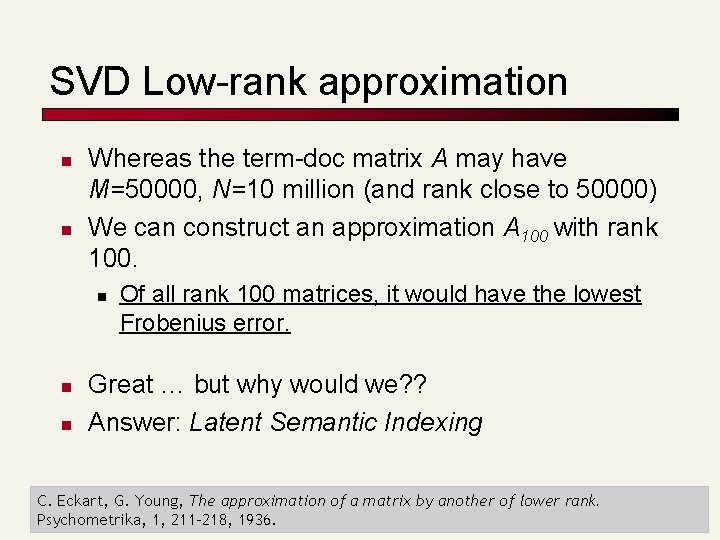 SVD Low-rank approximation

Whereas the term-doc matrix $A$ may have $M$=50000, $N$=10 million (and rank close to 50000)

We can construct an approximation $A_{100}$ with rank 100.

Of all rank 100 matrices, it would have the lowest Frobenius error.

Great … but why would we??

Answer: Latent Semantic Indexing

C. Eckart, G. Young, The approximation of a matrix by another of lower rank. Psychometrika, 1, 211-218, 1936.